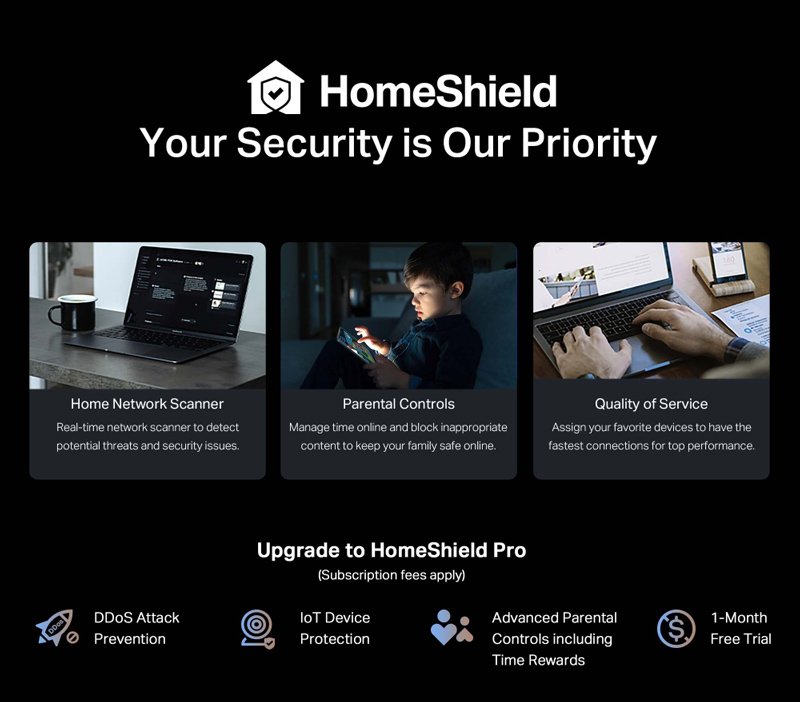 HomeShield
Your Security is Our Priority

Home Network Scanner
Real-time network scanner to detect potential threats and security issues.

Parental Controls
Manage time online and block inappropriate content to keep your family safe online.

Quality of Service
Assign your favorite devices to have the fastest connections for top performance.

Upgrade to HomeShield Pro
(Subscription fees apply)

DDoS
DDoS Attack Prevention

IoT Device Protection

Advanced Parental Controls including Time Rewards

1-Month Free Trial